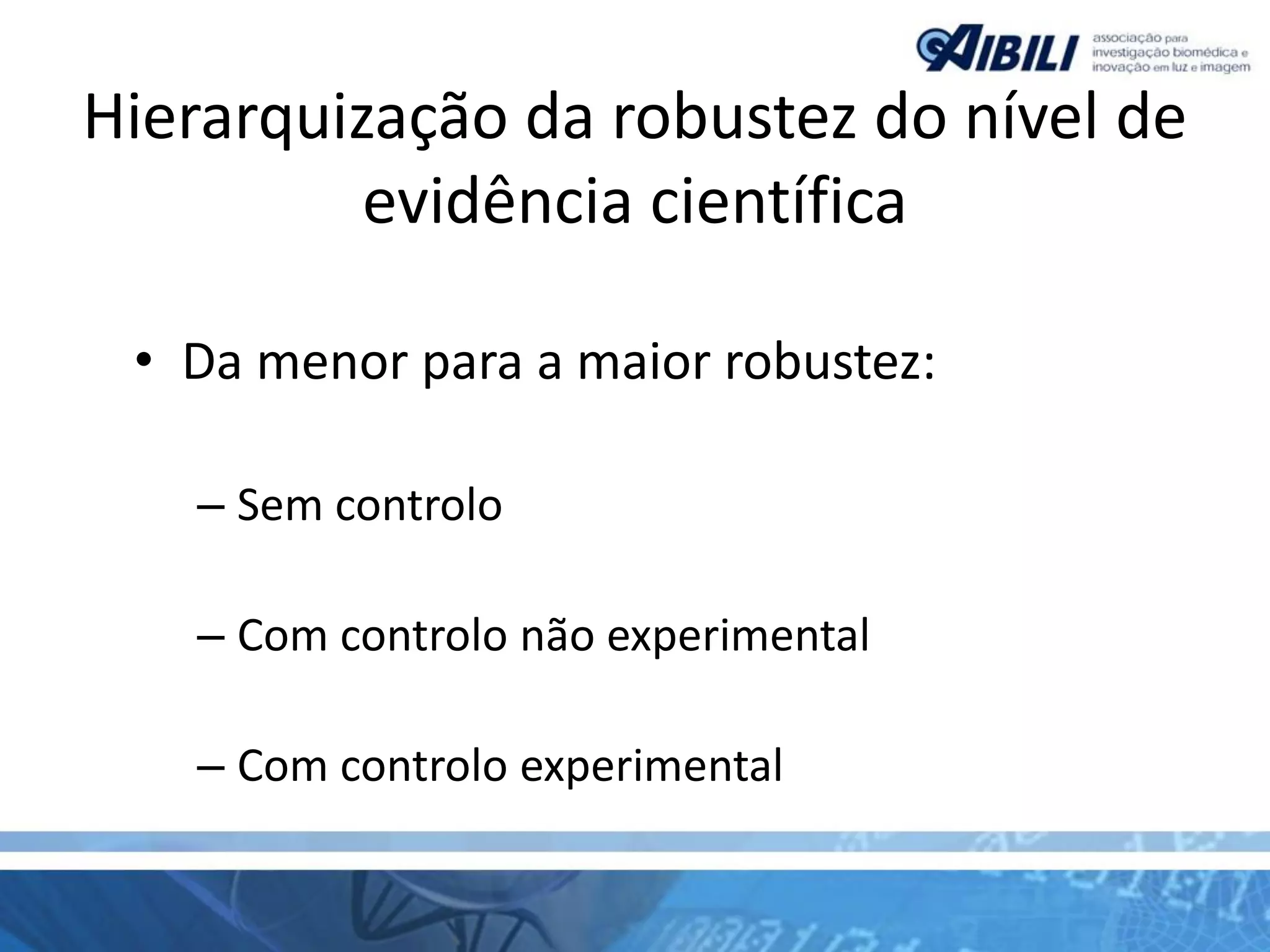 AIBILI associação para investigação biomédica e inovação em luz e imagem

Hierarquização da robustez do nível de evidência científica

• Da menor para a maior robustez:

– Sem controlo

– Com controlo não experimental

– Com controlo experimental